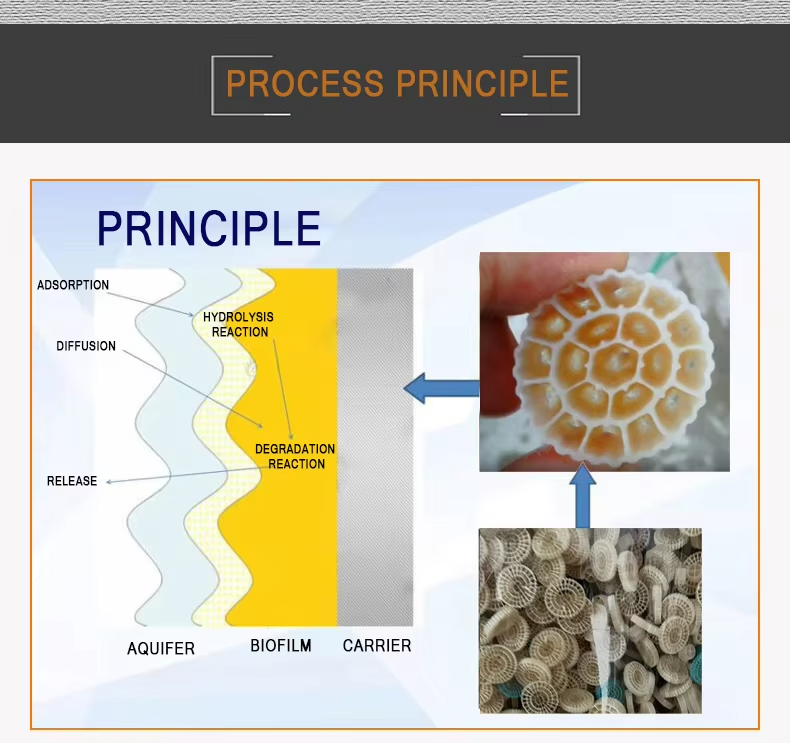 PROCESS PRINCIPLE

PRINCIPLE

ADSORPTION

HYDROLYSIS REACTION

DIFFUSION

DEGRADATION REACTION

RELEASE

AQUIFER

BIOFILM

CARRIER